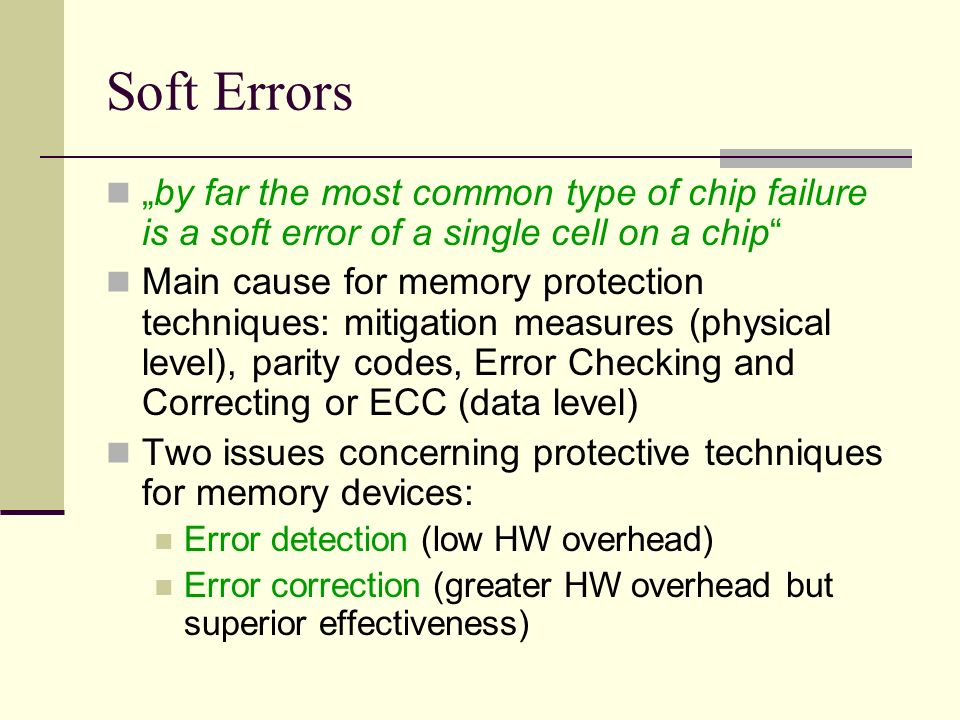 Soft Errors

„by far the most common type of chip failure is a soft error of a single cell on a chip“

Main cause for memory protection techniques: mitigation measures (physical level), parity codes, Error Checking and Correcting or ECC (data level)

Two issues concerning protective techniques for memory devices:

Error detection (low HW overhead)

Error correction (greater HW overhead but superior effectiveness)